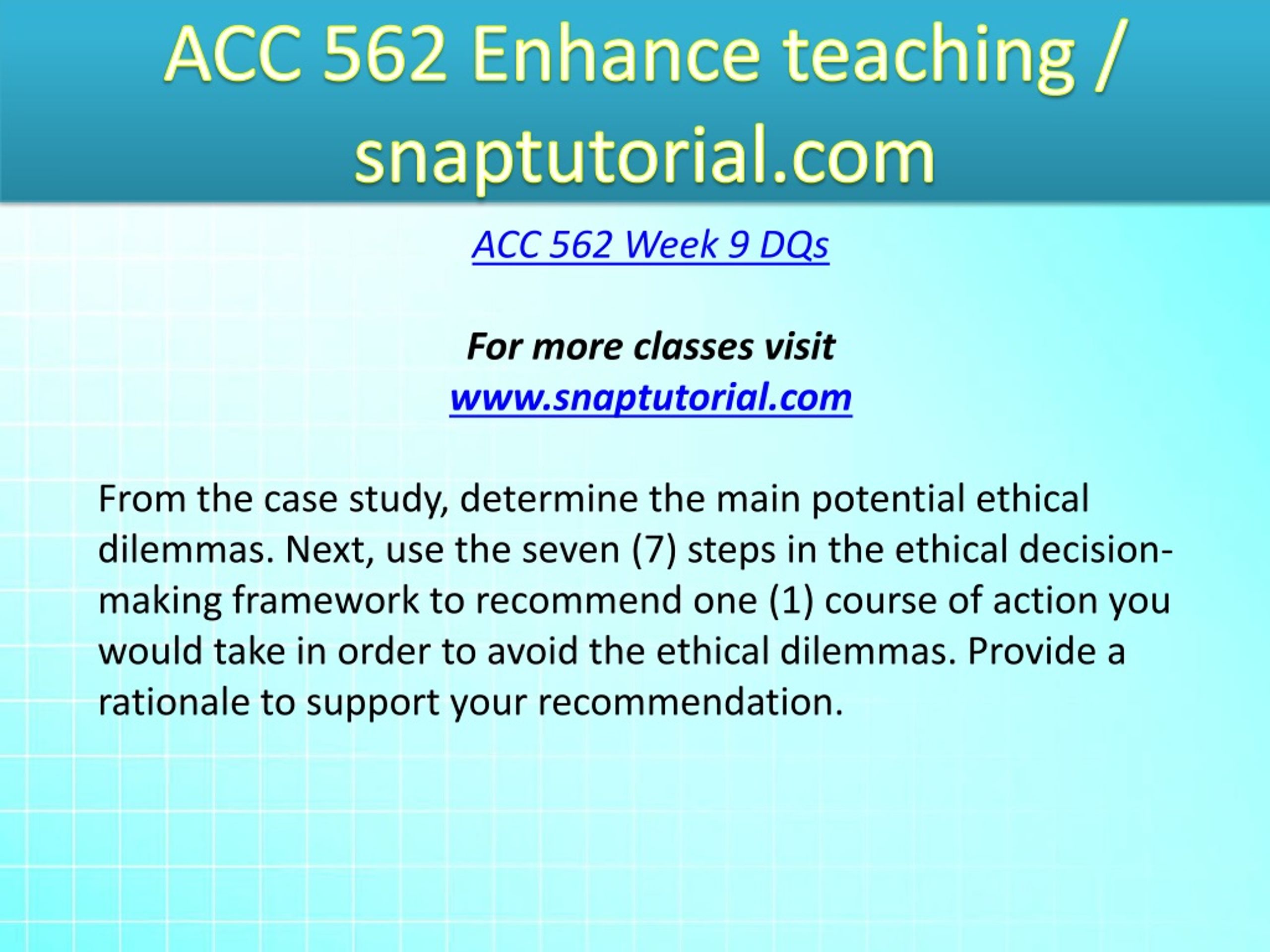 ACC 562 Enhance teaching / snaptutorial.com

ACC 562 Week 9 DQs

For more classes visit
www.snaptutorial.com

From the case study, determine the main potential ethical dilemmas. Next, use the seven (7) steps in the ethical decision-making framework to recommend one (1) course of action you would take in order to avoid the ethical dilemmas. Provide a rationale to support your recommendation.